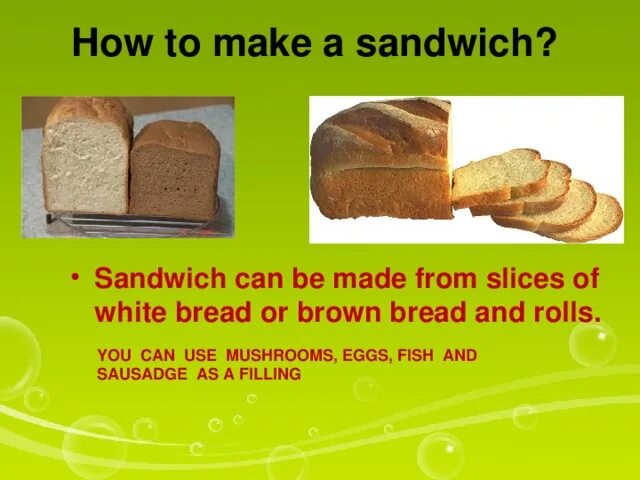 How to make a sandwich?

• Sandwich can be made from slices of white bread or brown bread and rolls.

YOU CAN USE MUSHROOMS, EGGS, FISH AND SAUSADGE AS A FILLING